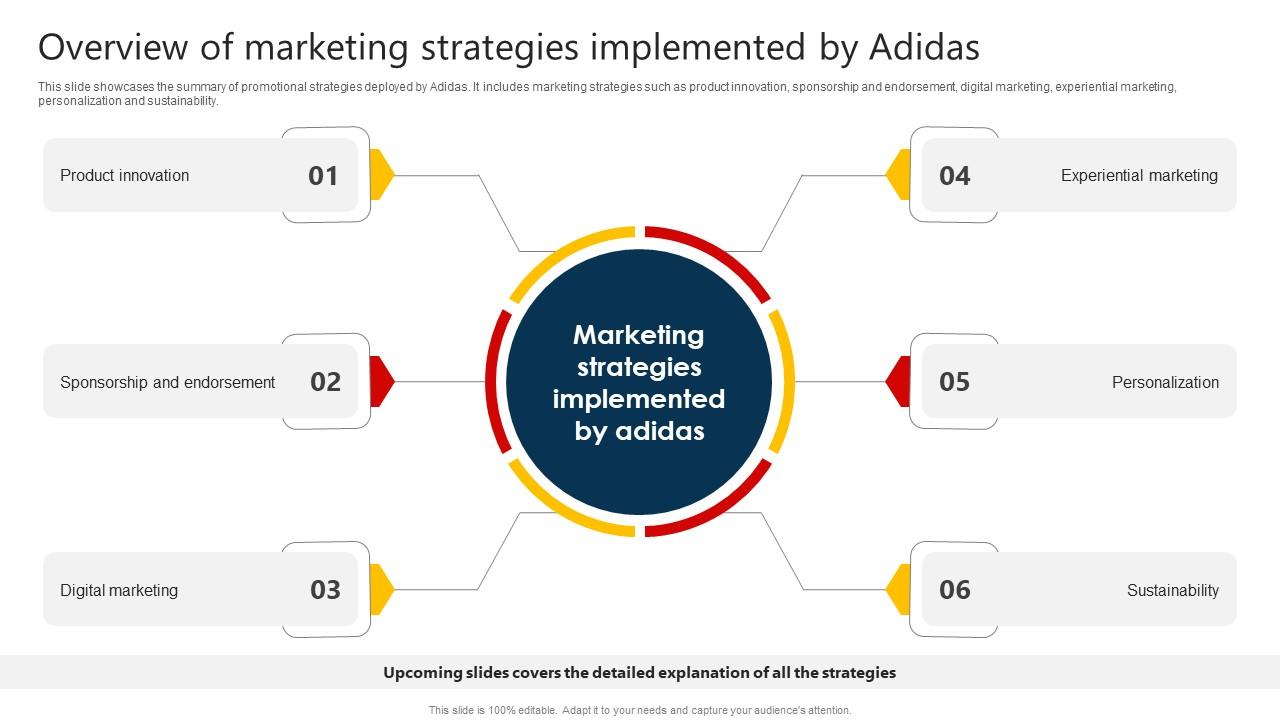 Overview of marketing strategies implemented by Adidas

This slide showcases the summary of promotional strategies deployed by Adidas. It includes marketing strategies such as product innovation, sponsorship and endorsement, digital marketing, experiential marketing, personalization and sustainability.

Product innovation 01

Sponsorship and endorsement 02

Digital marketing 03

Marketing strategies implemented by adidas

04 Experiential marketing

05 Personalization

06 Sustainability

Upcoming slides covers the detailed explanation of all the strategies

This slide is 100% editable. Adapt it to your needs and capture your audience's attention.